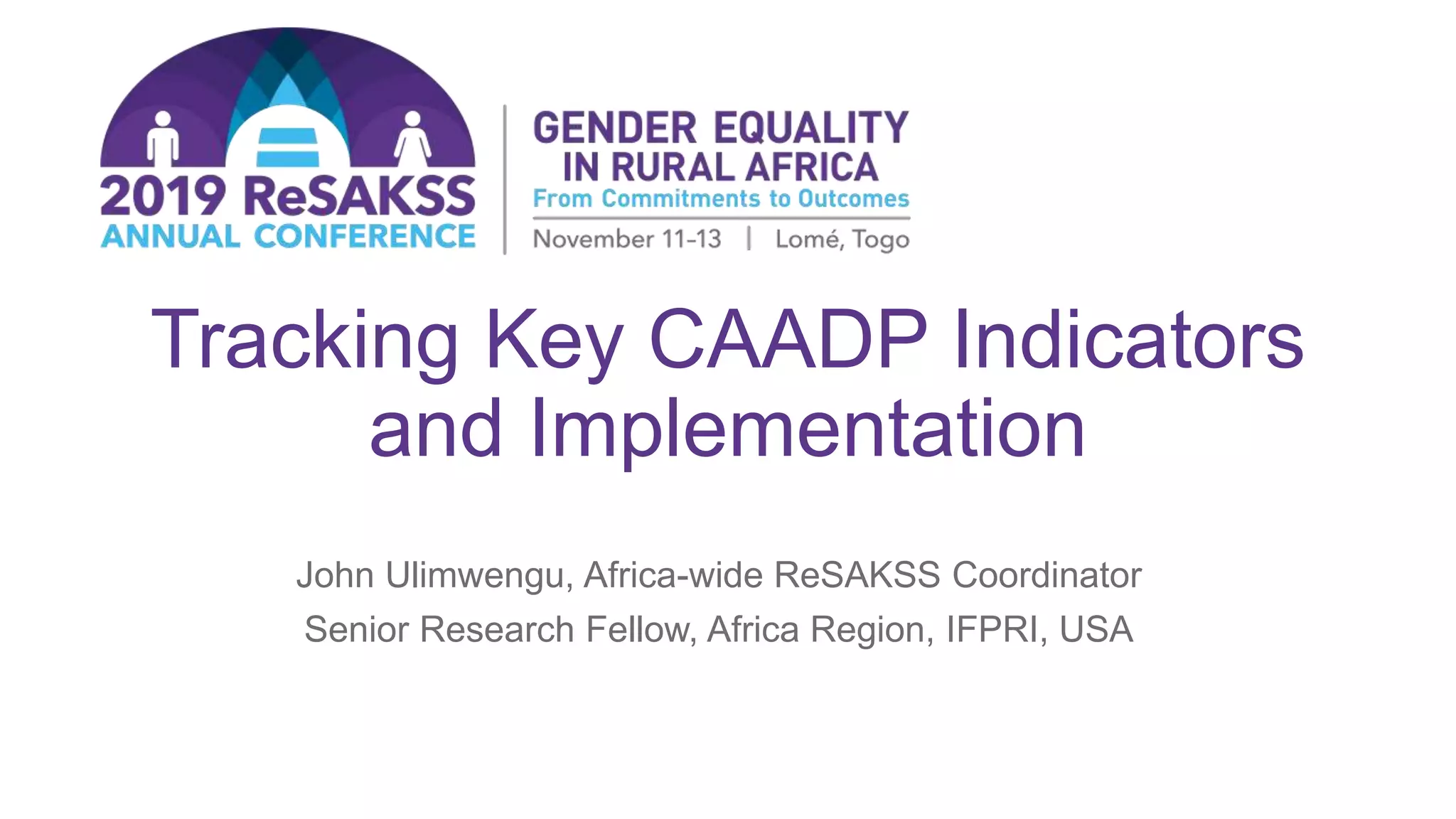 2019 ReSAKSS
ANNUAL CONFERENCE

GENDER EQUALITY
IN RURAL AFRICA
From Commitments to Outcomes
November 11-13 | Lomé, Togo

Tracking Key CAADP Indicators and Implementation

John Ulimwengu, Africa-wide ReSAKSS Coordinator
Senior Research Fellow, Africa Region, IFPRI, USA